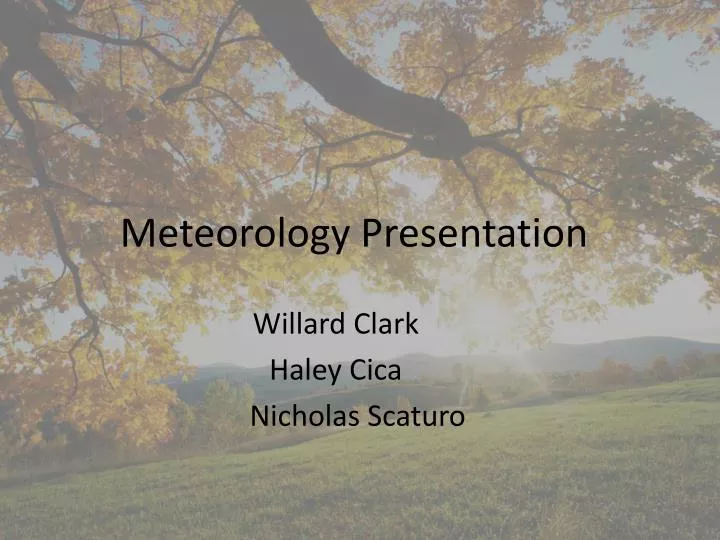 Meteorology Presentation

Willard Clark
Haley Cica
Nicholas Scaturo